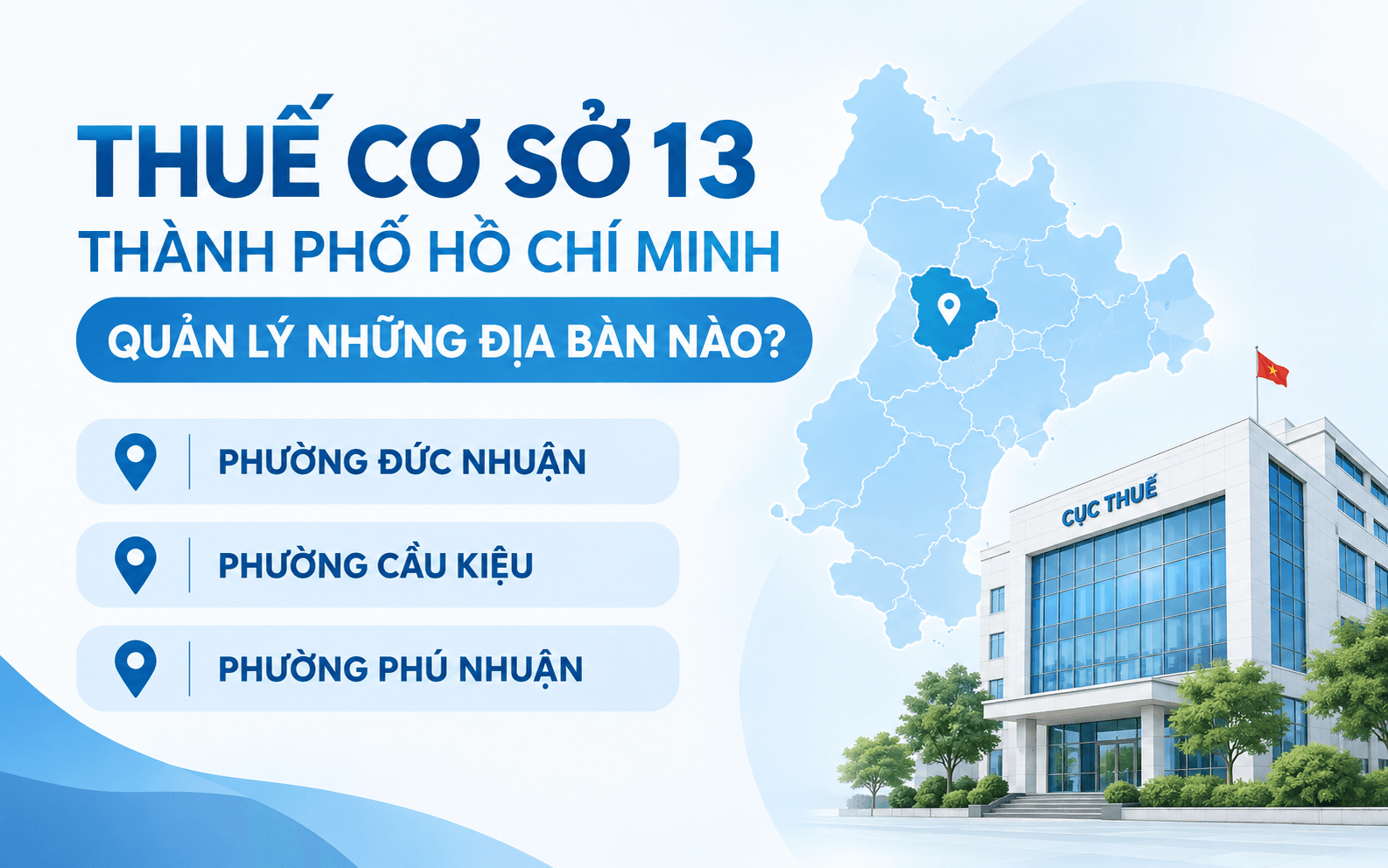 THUẾ CƠ SỞ 13
THÀNH PHỐ HỒ CHÍ MINH
QUẢN LÝ NHỮNG ĐỊA BÀN NÀO?

PHƯỜNG ĐỨC NHUẬN

PHƯỜNG CẦU KIỆU

PHƯỜNG PHÚ NHUẬN

CỤC THUẾ